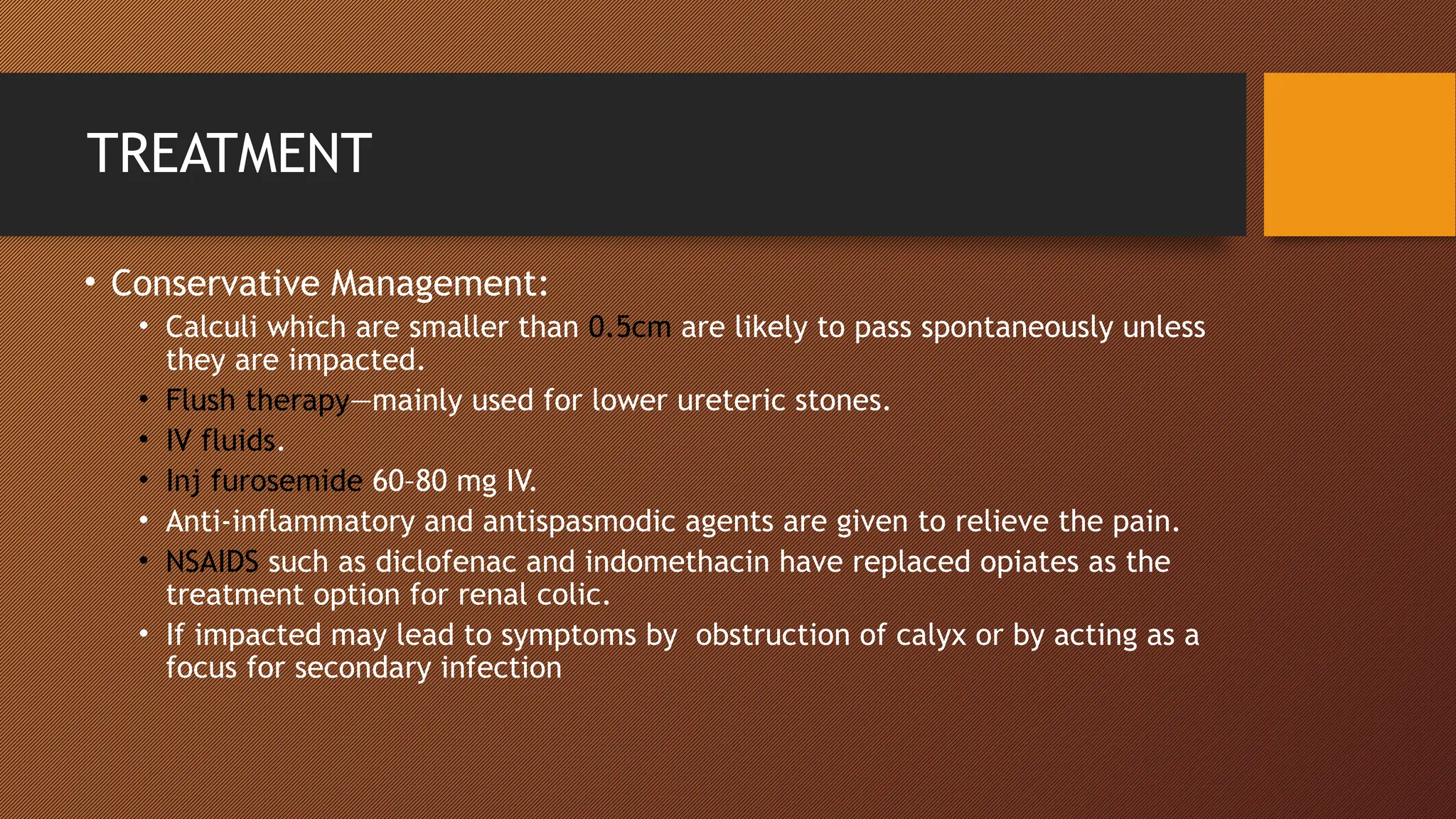 TREATMENT

• Conservative Management:
  • Calculi which are smaller than 0.5cm are likely to pass spontaneously unless they are impacted.
  • Flush therapy—mainly used for lower ureteric stones.
  • IV fluids.
  • Inj furosemide 60-80 mg IV.
  • Anti-inflammatory and antispasmodic agents are given to relieve the pain.
  • NSAIDS such as diclofenac and indomethacin have replaced opiates as the treatment option for renal colic.
  • If impacted may lead to symptoms by obstruction of calyx or by acting as a focus for secondary infection